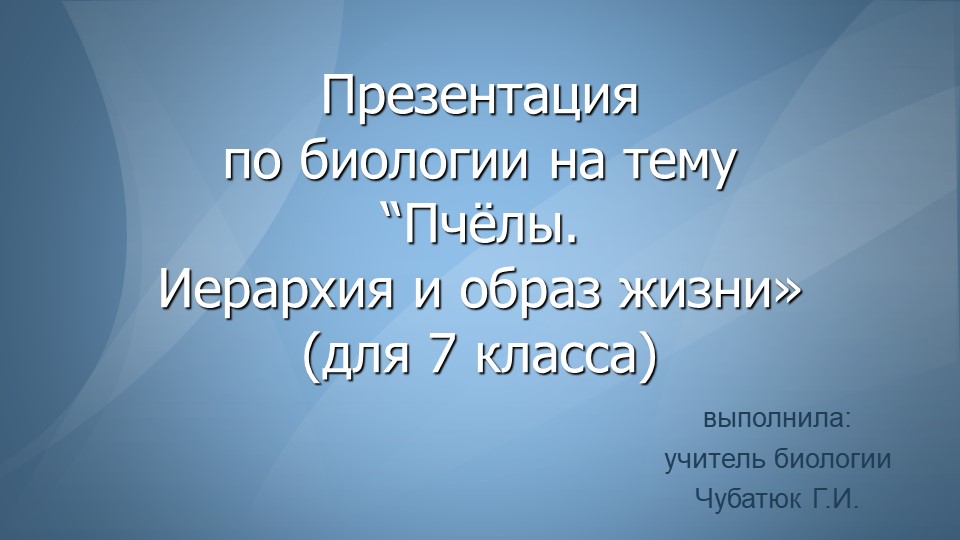 Презентация
по биологии на тему
“Пчёлы.
Иерархия и образ жизни»
(для 7 класса)

выполнила:
учитель биологии
Чубатюк Г.И.